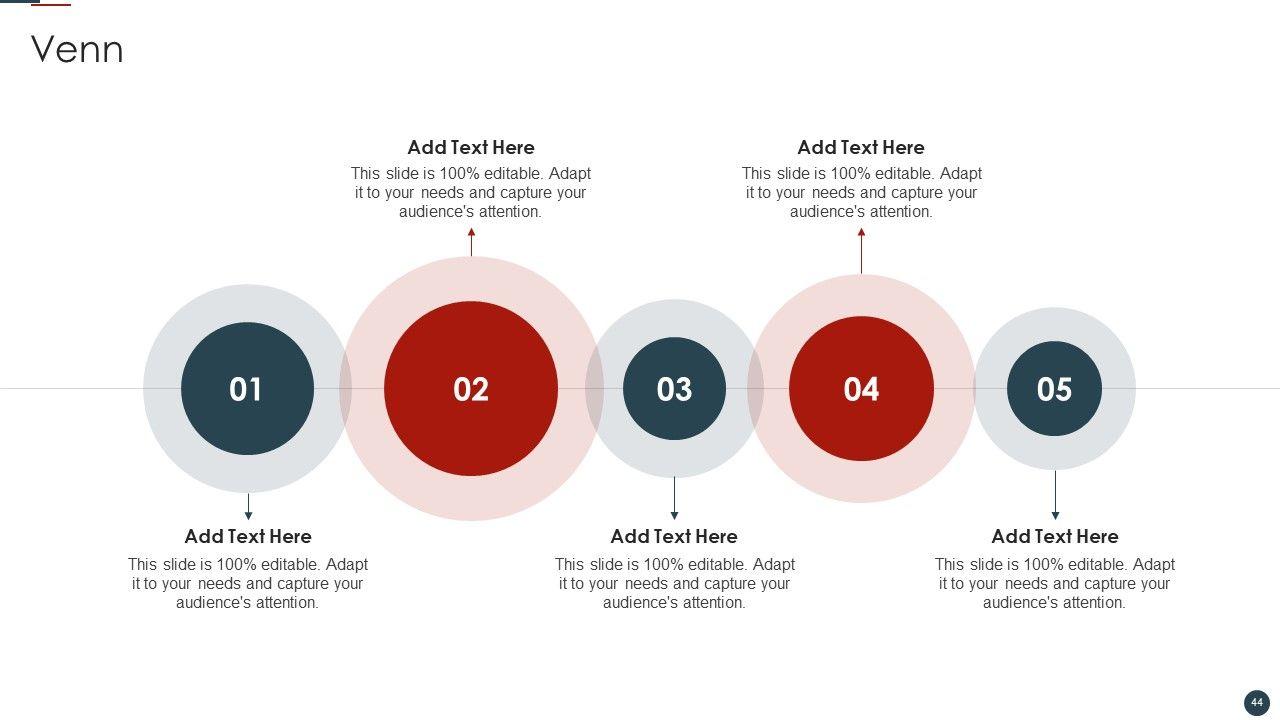 Venn

Add Text Here
This slide is 100% editable. Adapt it to your needs and capture your audience's attention.

Add Text Here
This slide is 100% editable. Adapt it to your needs and capture your audience's attention.

01

02

03

04

05

Add Text Here
This slide is 100% editable. Adapt it to your needs and capture your audience's attention.

Add Text Here
This slide is 100% editable. Adapt it to your needs and capture your audience's attention.

Add Text Here
This slide is 100% editable. Adapt it to your needs and capture your audience's attention.

44